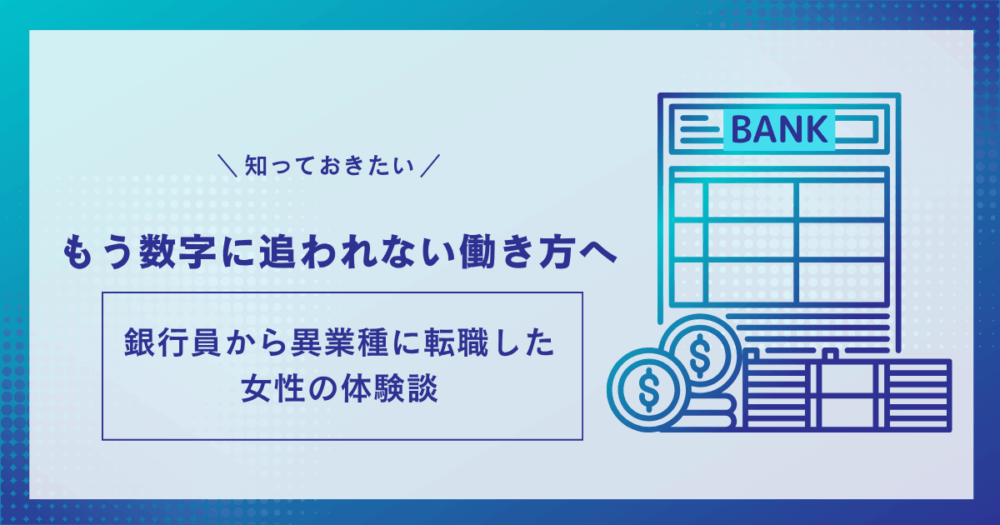 ＼知っておきたい／

もう数字に追われない働き方へ

銀行員から異業種に転職した女性の体験談

BANK

$

$